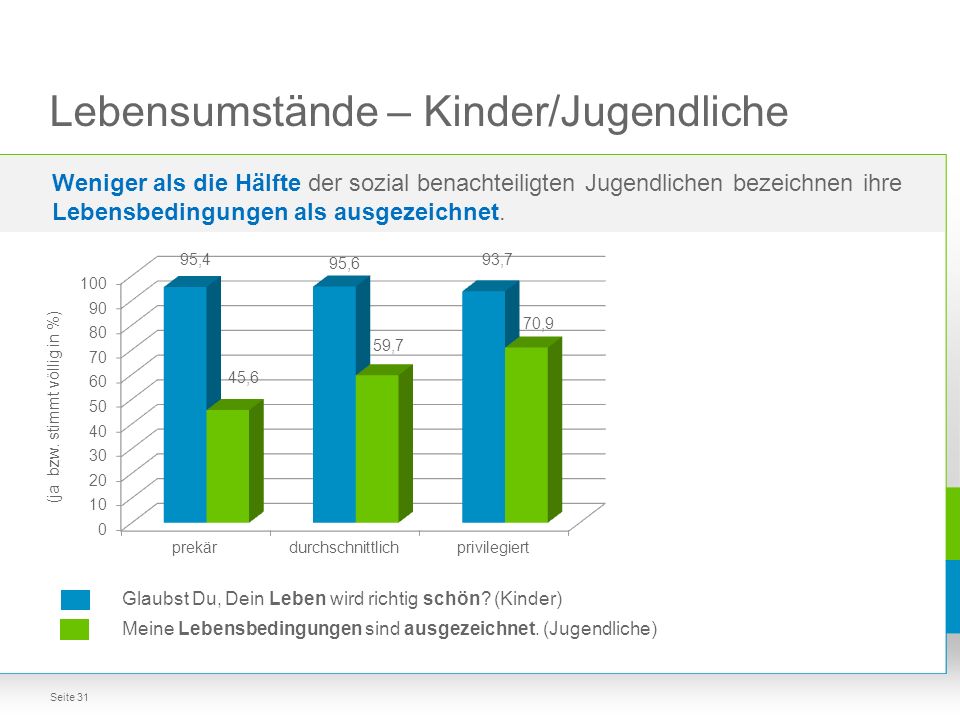 Lebensumstände – Kinder/Jugendliche

Weniger als die Hälfte der sozial benachteiligten Jugendlichen bezeichnen ihre Lebensbedingungen als ausgezeichnet.

(ja bzw. stimmt völlig in %)

100
90
80
70
60
50
40
30
20
10
0

95,4
45,6
95,6
59,7
93,7
70,9

prekär
durchschnittlich
privilegiert

Glaubst Du, Dein Leben wird richtig schön? (Kinder)
Meine Lebensbedingungen sind ausgezeichnet. (Jugendliche)

Seite 31